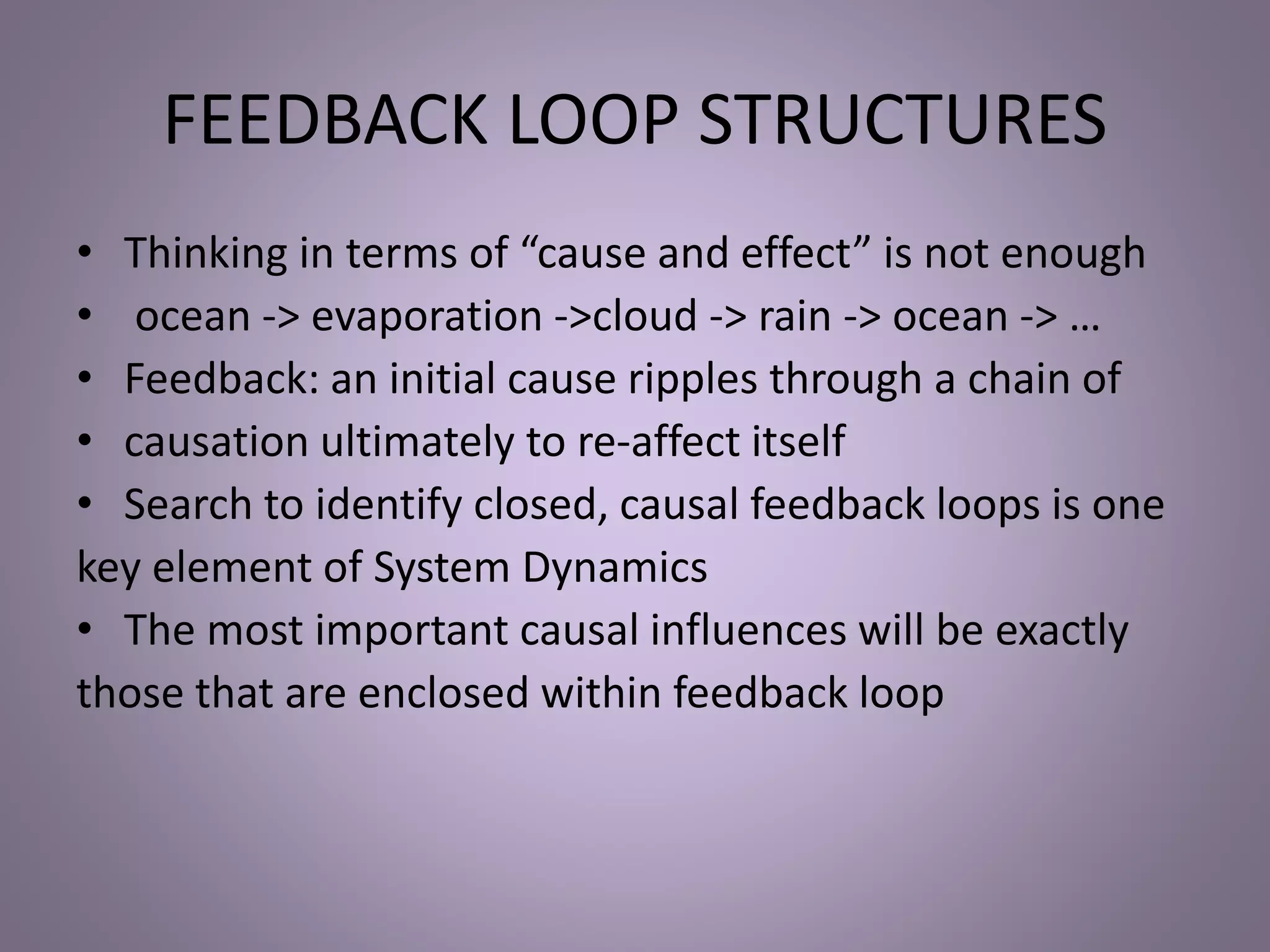 FEEDBACK LOOP STRUCTURES

• Thinking in terms of “cause and effect” is not enough
• ocean -> evaporation ->cloud -> rain -> ocean -> …
• Feedback: an initial cause ripples through a chain of
• causation ultimately to re-affect itself
• Search to identify closed, causal feedback loops is one key element of System Dynamics
• The most important causal influences will be exactly those that are enclosed within feedback loop